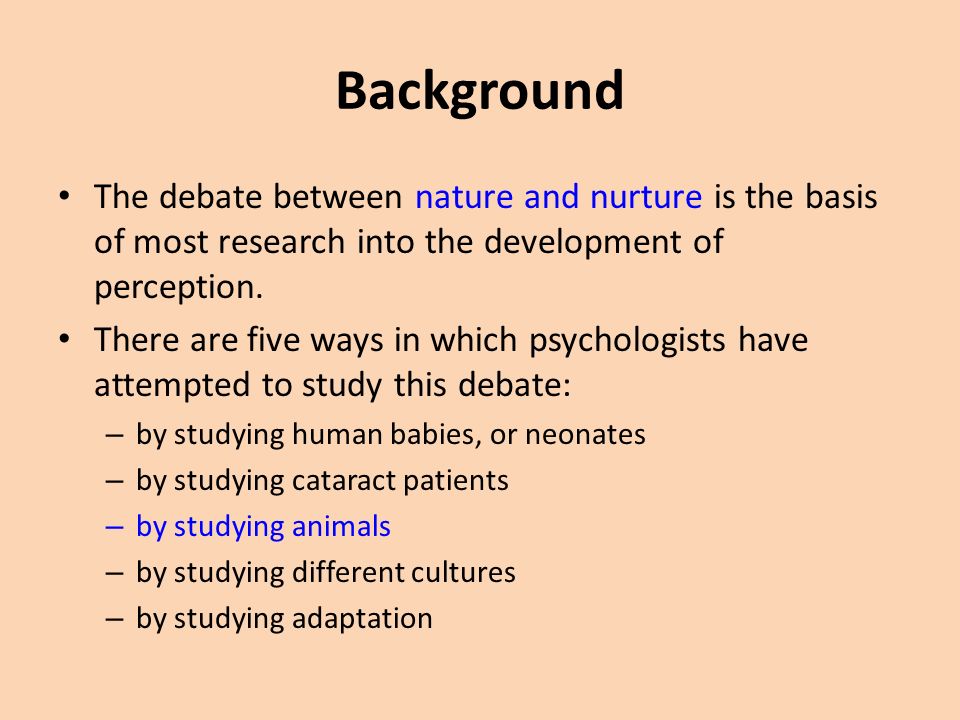 Background

• The debate between nature and nurture is the basis of most research into the development of perception.

• There are five ways in which psychologists have attempted to study this debate:
– by studying human babies, or neonates
– by studying cataract patients
– by studying animals
– by studying different cultures
– by studying adaptation